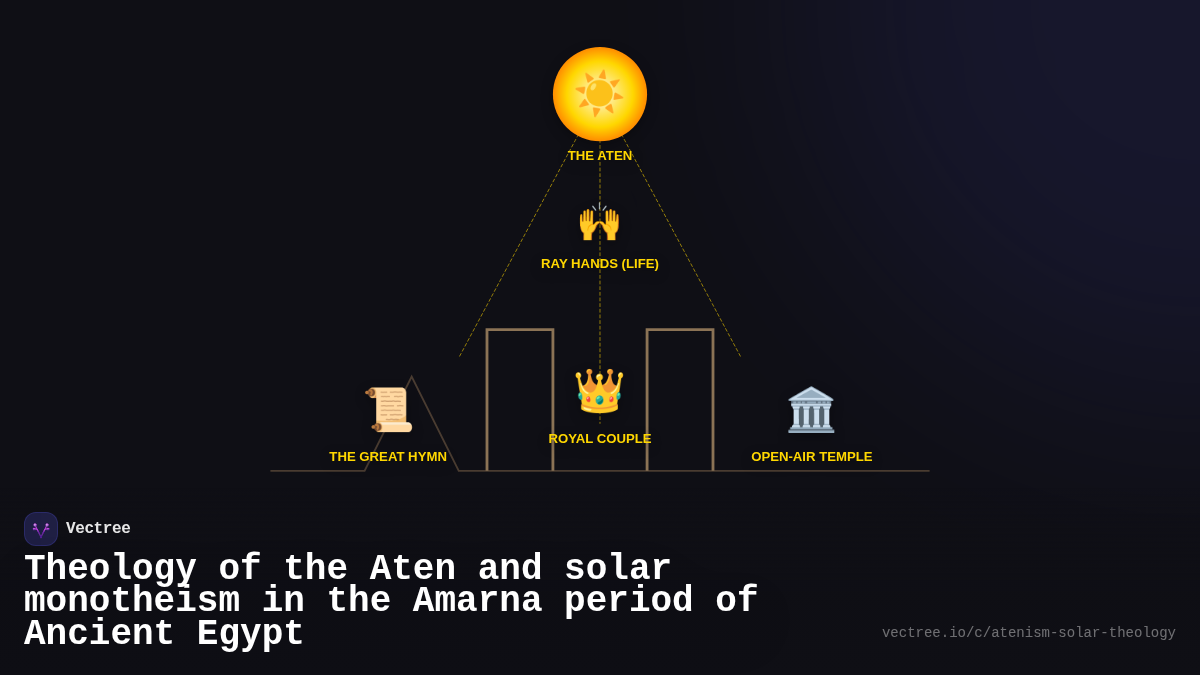 THE ATEN

RAY HANDS (LIFE)

THE GREAT HYMN

ROYAL COUPLE

OPEN-AIR TEMPLE

Vectree

Theology of the Aten and solar monotheism in the Amarna period of Ancient Egypt

vectree.io/c/atenism-solar-theology